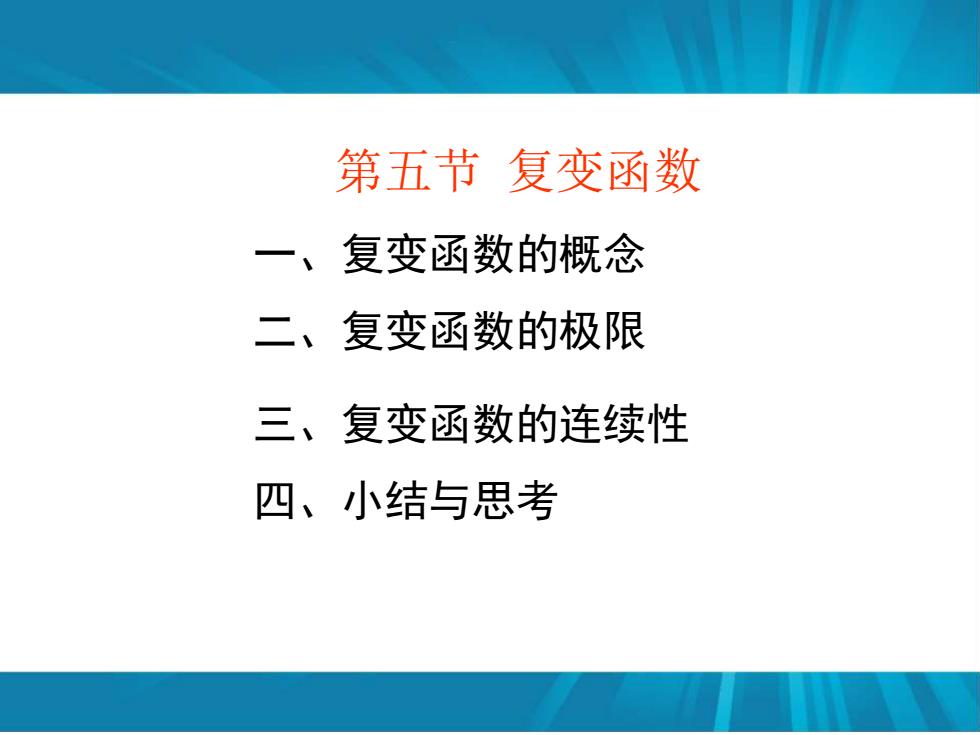 第五节 复变函数

一、复变函数的概念

二、复变函数的极限

三、复变函数的连续性

四、小结与思考